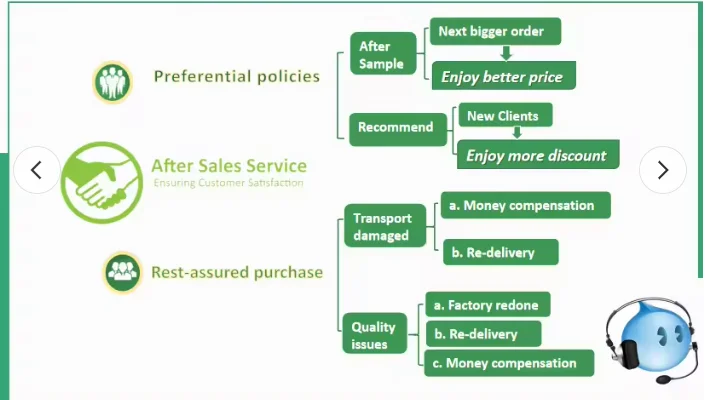 Preferential policies

After Sample

Next bigger order

Enjoy better price

Recommend

New Clients

Enjoy more discount

After Sales Service
Ensuring Customer Satisfaction

Rest-assured purchase

Transport damaged

a. Money compensation

b. Re-delivery

Quality issues

a. Factory redone

b. Re-delivery

c. Money compensation